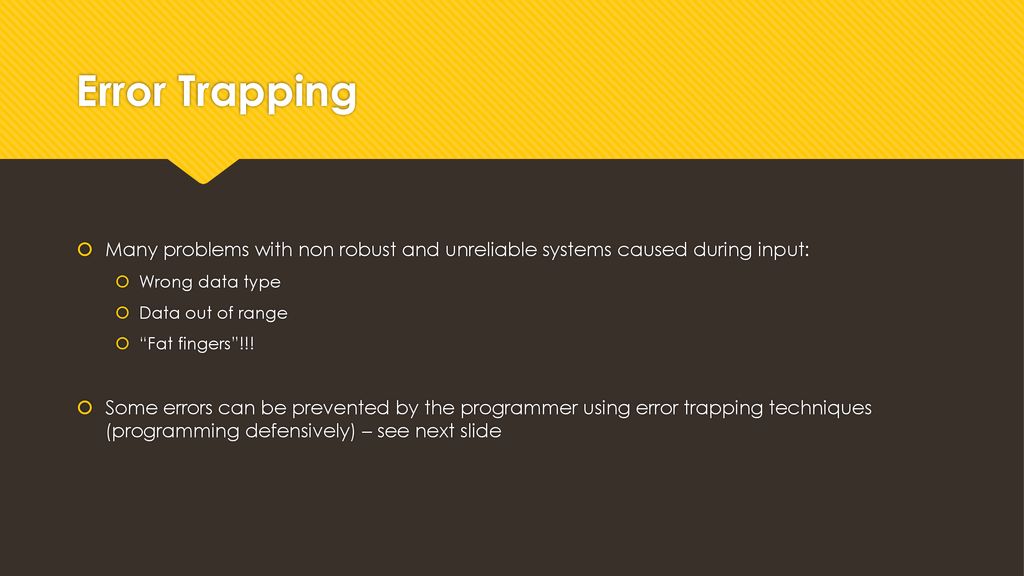 Error Trapping

Many problems with non robust and unreliable systems caused during input:

Wrong data type

Data out of range

“Fat fingers”!!!

Some errors can be prevented by the programmer using error trapping techniques (programming defensively) – see next slide